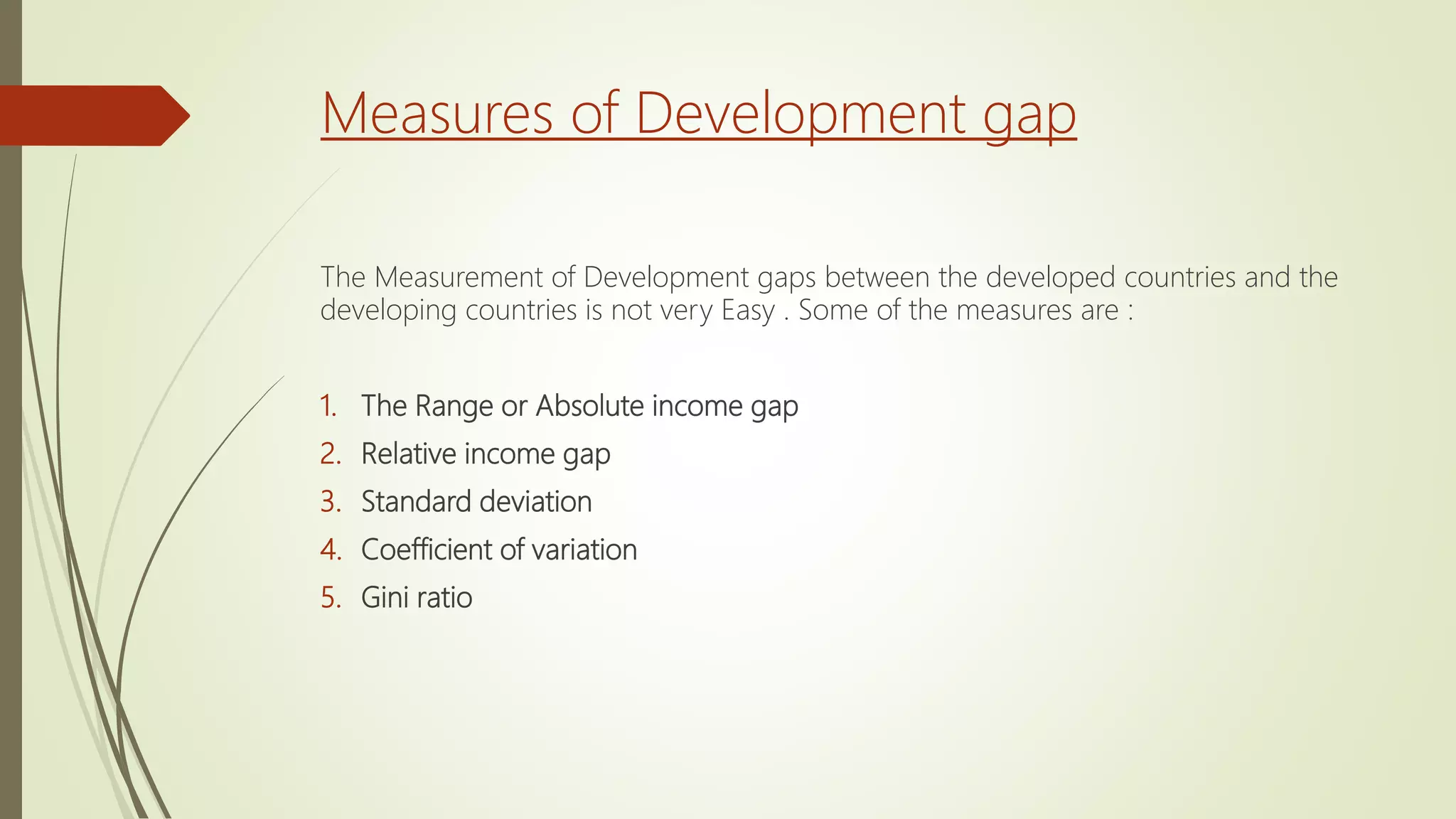 Measures of Development gap

The Measurement of Development gaps between the developed countries and the developing countries is not very Easy . Some of the measures are :

1. The Range or Absolute income gap
2. Relative income gap
3. Standard deviation
4. Coefficient of variation
5. Gini ratio